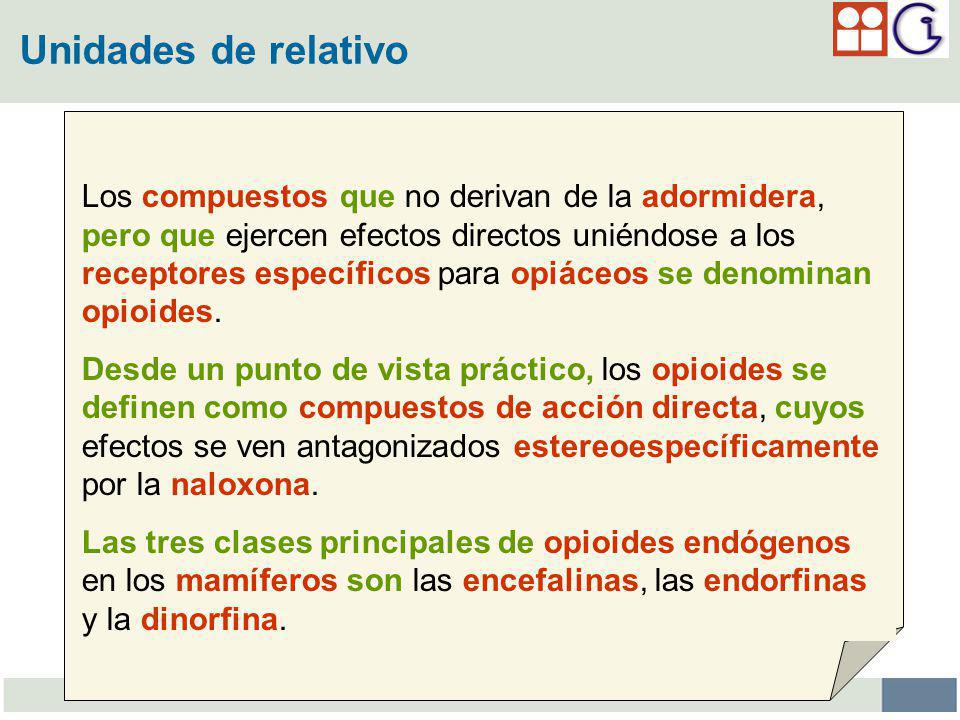 Unidades de relativo

Los compuestos que no derivan de la adormidera, pero que ejercen efectos directos uniéndose a los receptores específicos para opiáceos se denominan opioides.

Desde un punto de vista práctico, los opioides se definen como compuestos de acción directa, cuyos efectos se ven antagonizados estereoespecíficamente por la naloxona.

Las tres clases principales de opioides endógenos en los mamíferos son las encefalinas, las endorfinas y la dinorfina.